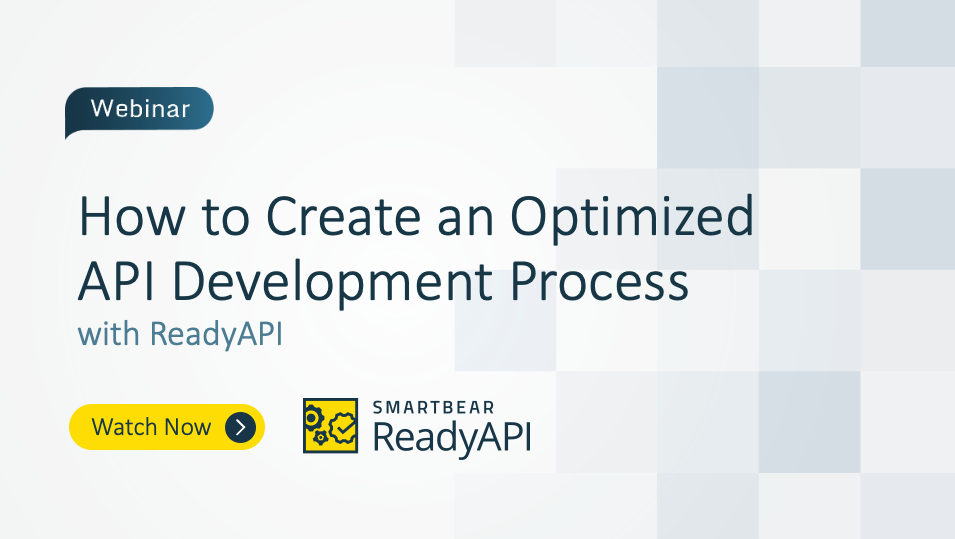 Webinar

How to Create an Optimized API Development Process
with ReadyAPI

Watch Now

SMARTBEAR
ReadyAPI